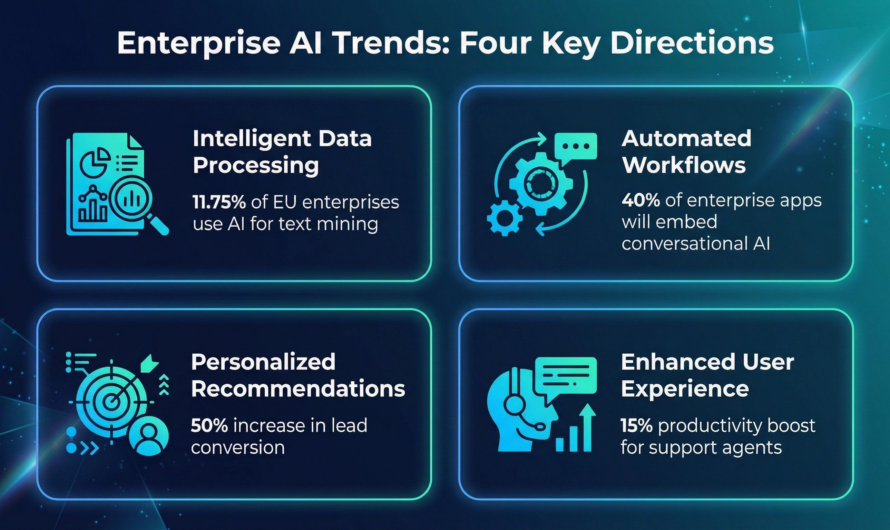 Enterprise AI Trends: Four Key Directions

Intelligent Data Processing

11.75% of EU enterprises use AI for text mining

Automated Workflows

40% of enterprise apps will embed conversational AI

Personalized Recommendations

50% increase in lead conversion

Enhanced User Experience

15% productivity boost for support agents